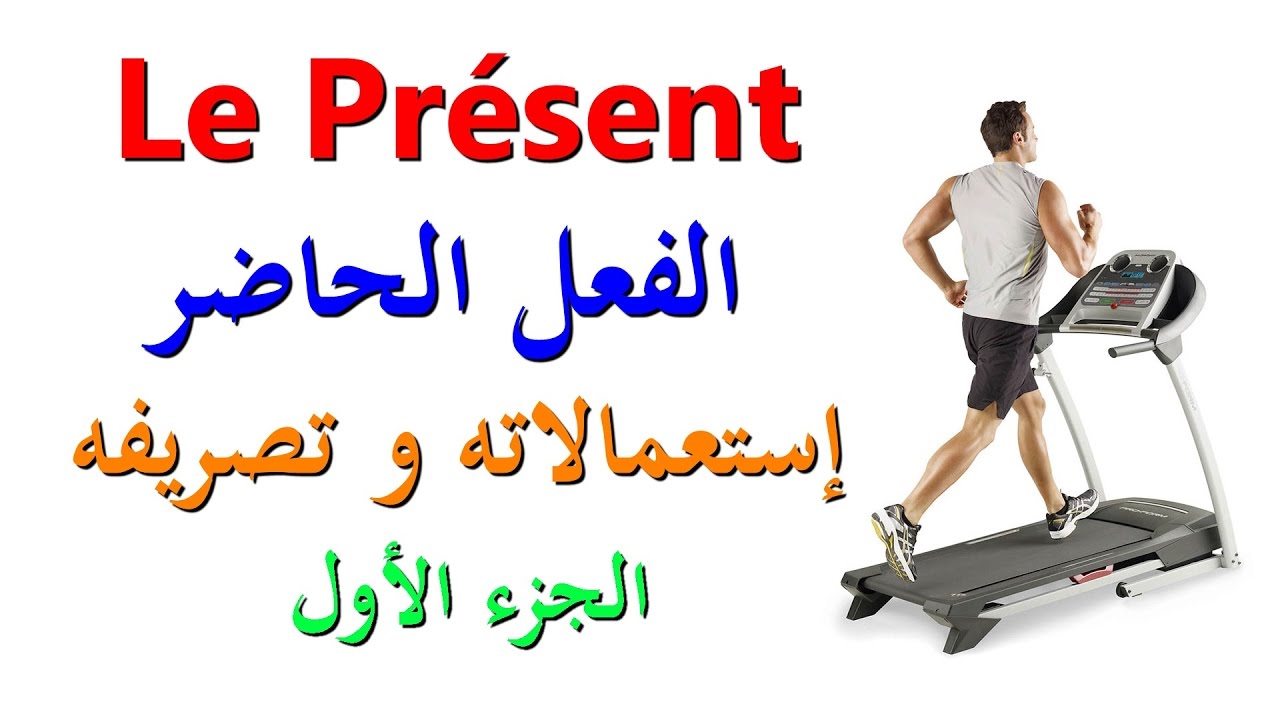 Le Présent

الفعل الحاضر

إستعمالاته و تصريفه

الجزء الأول